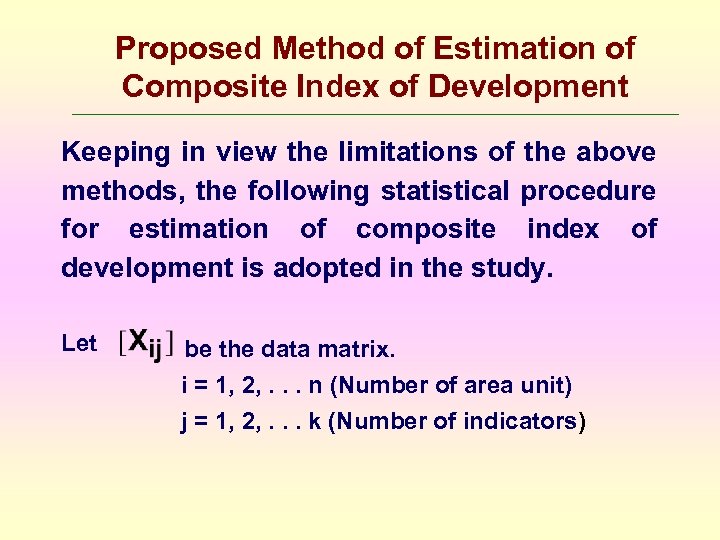 Proposed Method of Estimation of Composite Index of Development

Keeping in view the limitations of the above methods, the following statistical procedure for estimation of composite index of development is adopted in the study.

Let $[X_{ij}]$ be the data matrix.

i = 1, 2, . . . n (Number of area unit)

j = 1, 2, . . . k (Number of indicators)